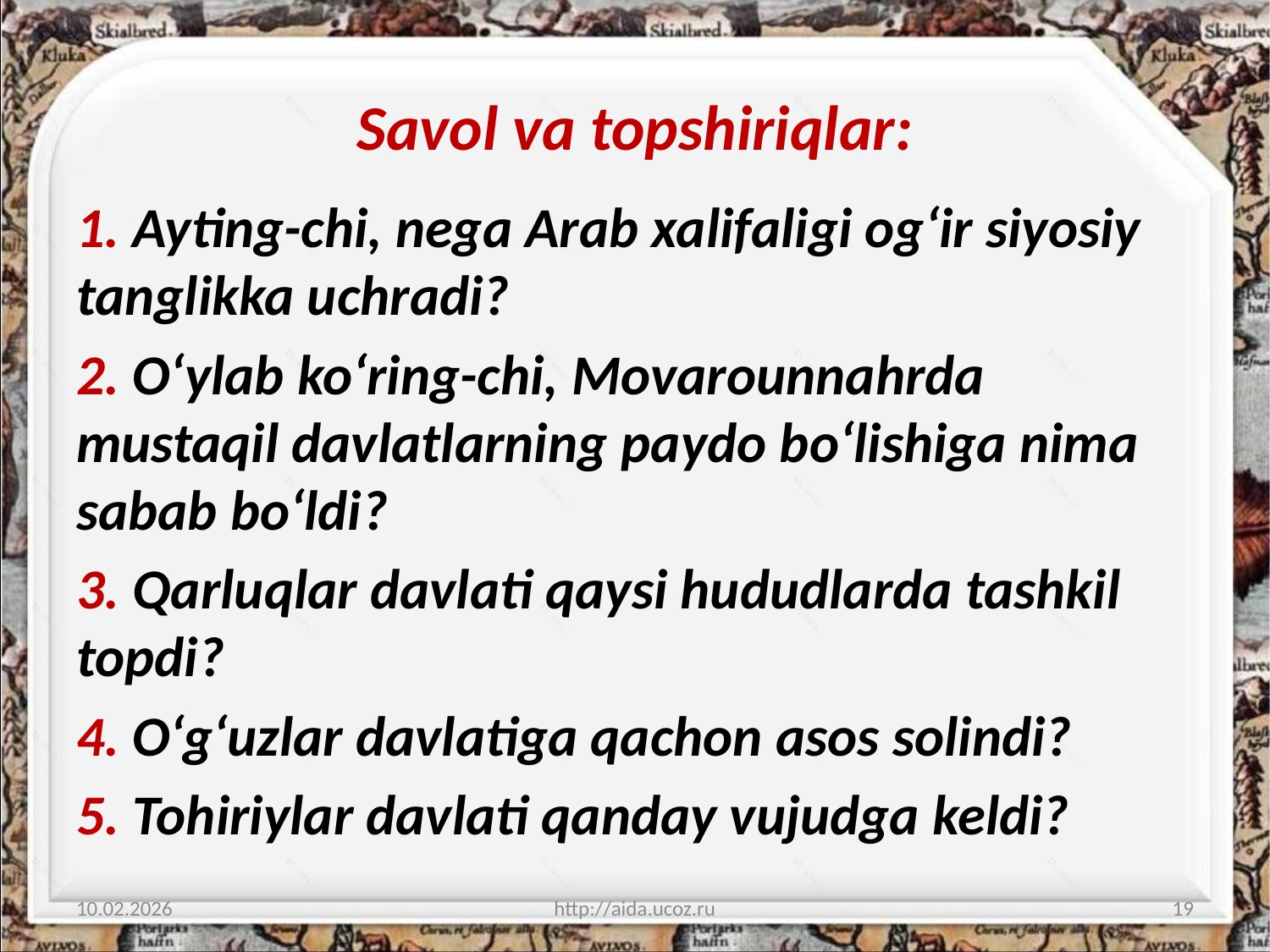 Savol va topshiriqlar:

1. Ayting-chi, nega Arab xalifaligi og‘ir siyosiy tanglikka uchradi?

2. O‘ylab ko‘ring-chi, Movarounnahrda mustaqil davlatlarning paydo bo‘lishiga nima sabab bo‘ldi?

3. Qarluqlar davlati qaysi hududlarda tashkil topdi?

4. O‘g‘uzlar davlatiga qachon asos solindi?

5. Tohiriylar davlati qanday vujudga keldi?

10.02.2026 http://aida.ucoz.ru 19